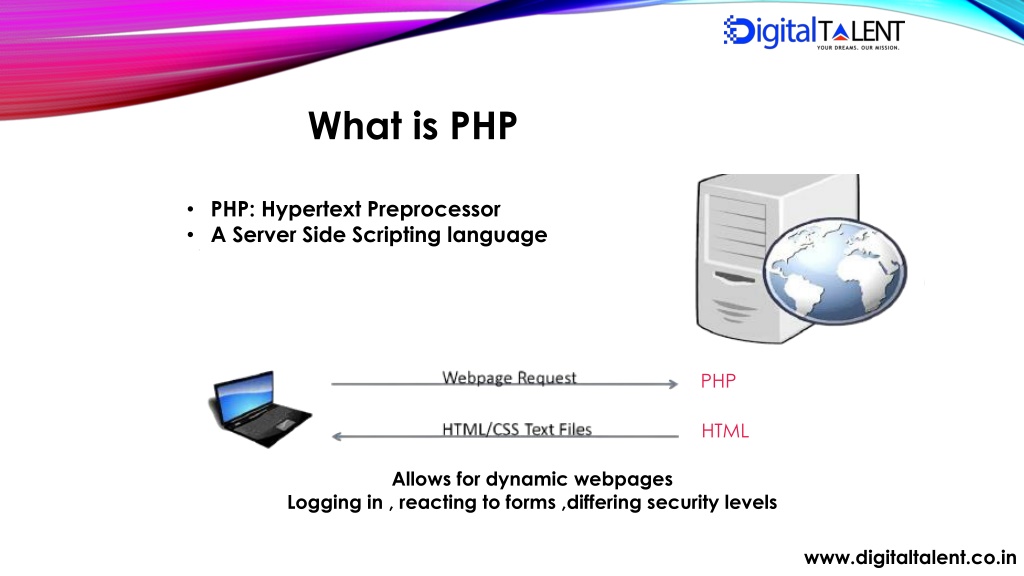 DigitalTALENT
YOUR DREAMS. OUR MISSION.

What is PHP

• PHP: Hypertext Preprocessor
• A Server Side Scripting language

Webpage Request
PHP
HTML/CSS Text Files
HTML

Allows for dynamic webpages
Logging in , reacting to forms ,differing security levels

www.digitaltalent.co.in